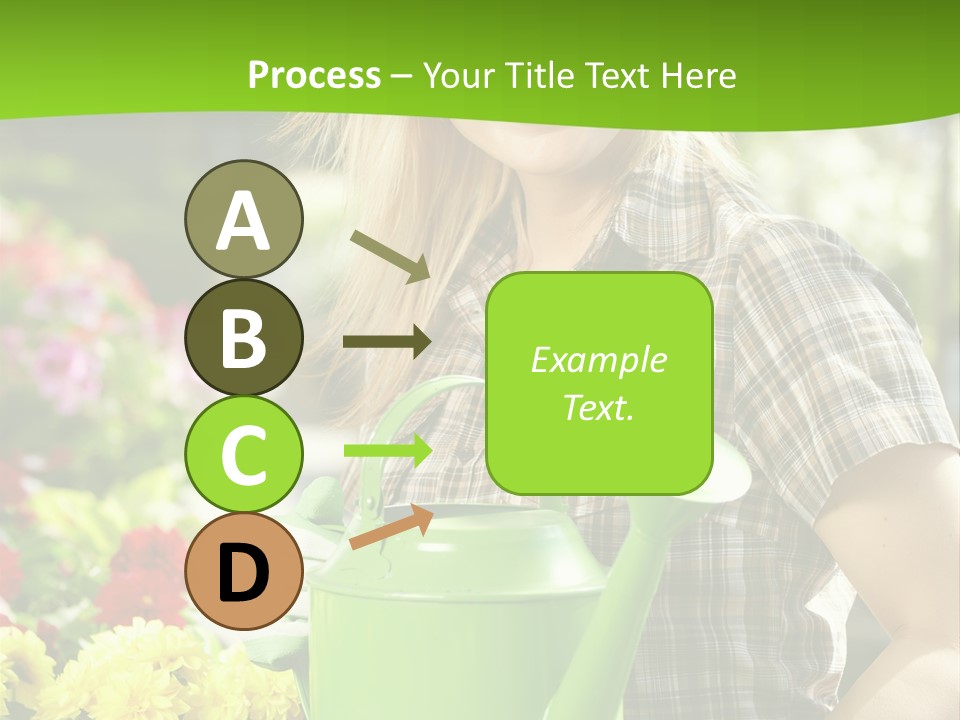 Process – Your Title Text Here

A

B

C

D

Example Text.